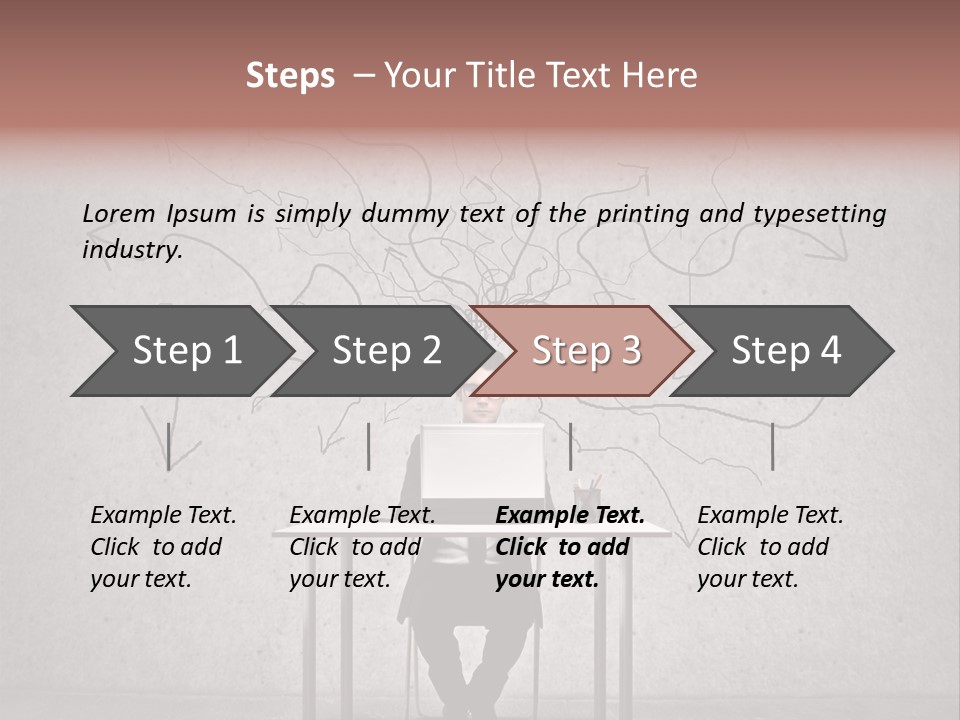 Steps – Your Title Text Here

Lorem Ipsum is simply dummy text of the printing and typesetting industry.

Step 1

Step 2

Step 3

Step 4

Example Text. Click to add your text.

Example Text. Click to add your text.

Example Text. Click to add your text.

Example Text. Click to add your text.